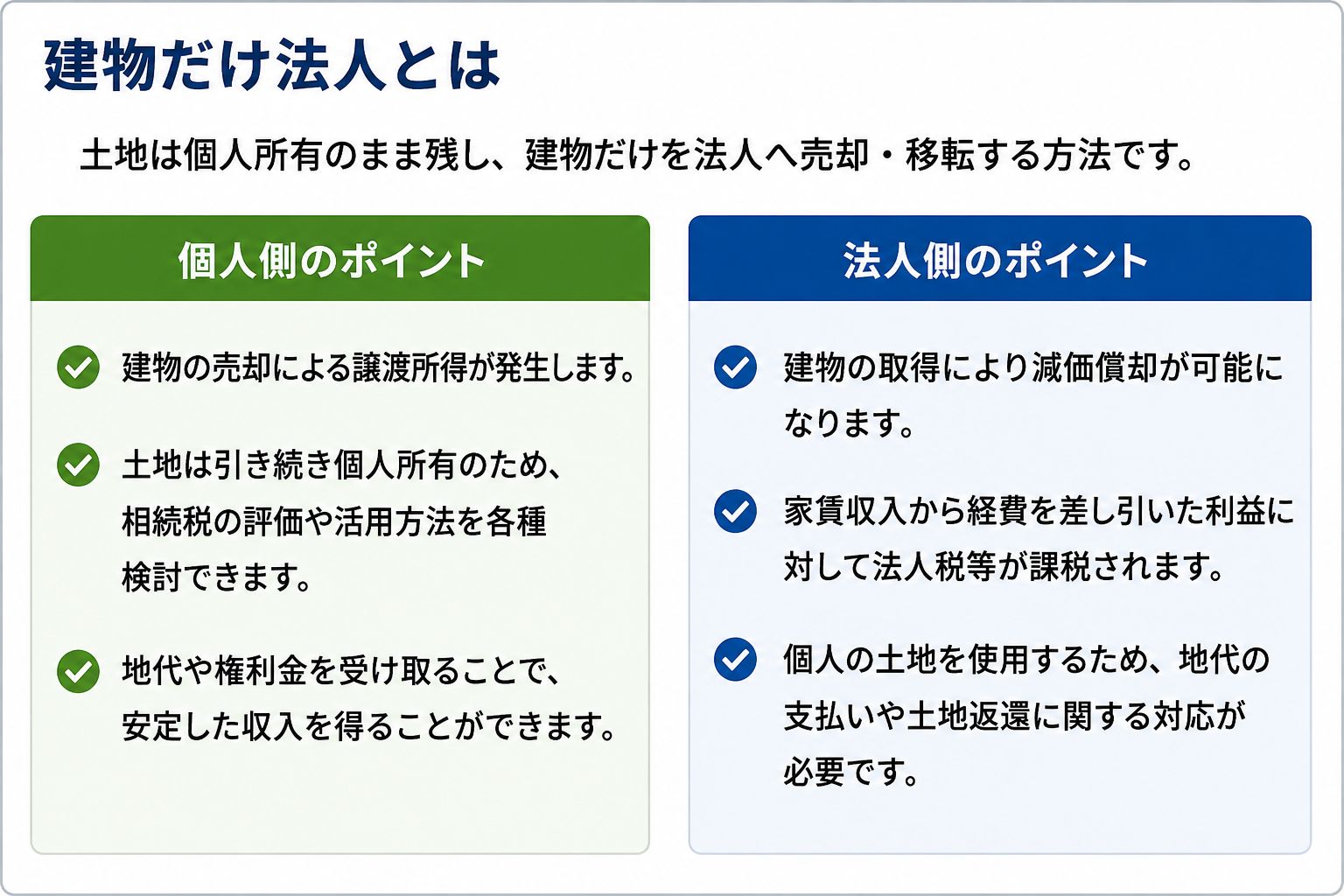 建物だけ法人とは

土地は個人所有のまま残し、建物だけを法人へ売却・移転する方法です。

個人側のポイント

建物の売却による譲渡所得が発生します。

土地は引き続き個人所有のため、相続税の評価や活用方法を各種検討できます。

地代や権利金を受け取ることで、安定した収入を得ることができます。

法人側のポイント

建物の取得により減価償却が可能になります。

家賃収入から経費を差し引いた利益に対して法人税等が課税されます。

個人の土地を使用するため、地代の支払いや土地返還に関する対応が必要です。